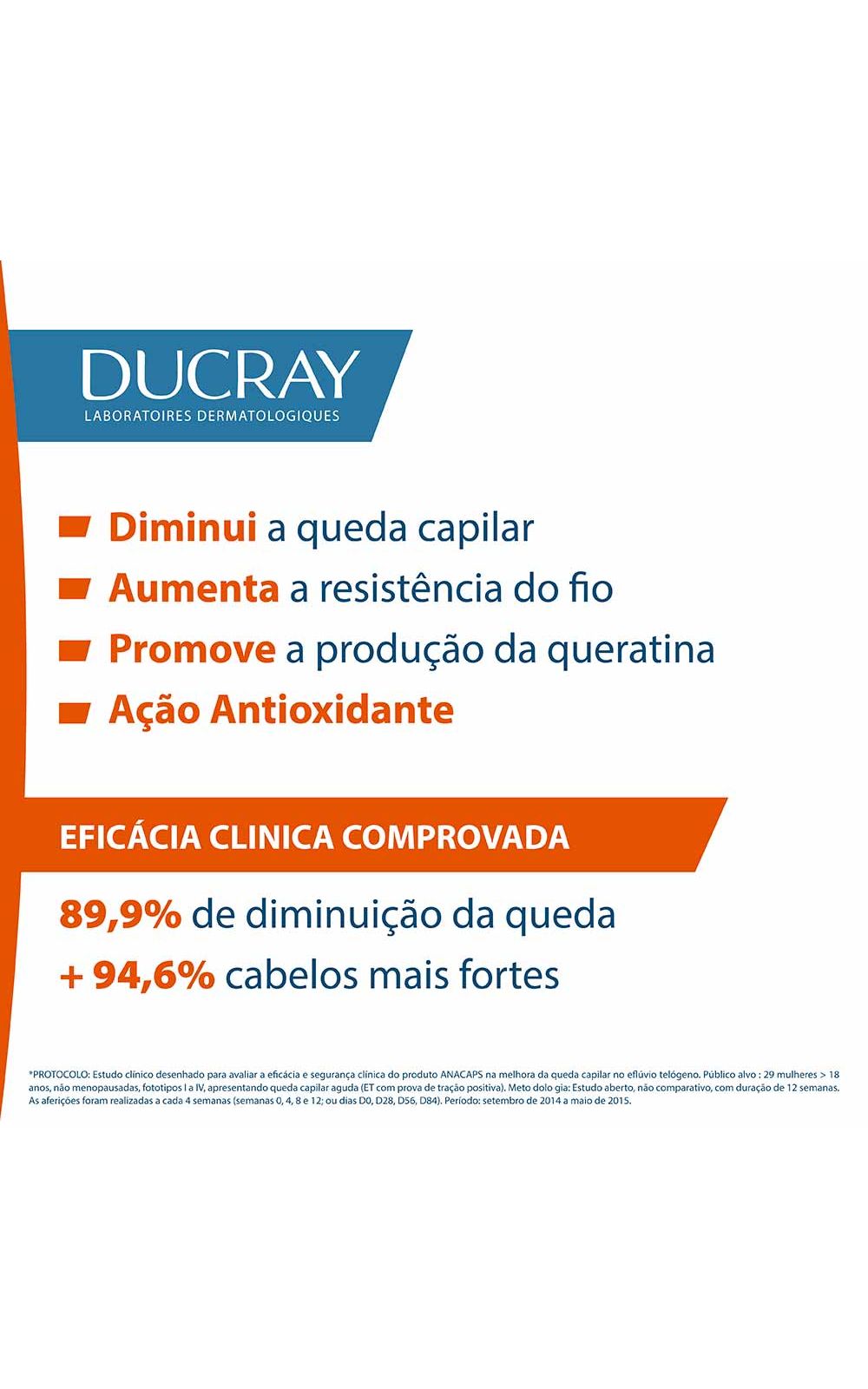 DUCRAY
LABORATOIRES DERMATOLOGIQUES

Diminui a queda capilar
Aumenta a resistência do fio
Promove a produção da queratina
Ação Antioxidante

EFICÁCIA CLINICA COMPROVADA

89,9% de diminuição da queda
+ 94,6% cabelos mais fortes

*PROTOCOLO: Estudo clínico desenhado para avaliar a eficácia e segurança clínica do produto ANACAPS na melhora da queda capilar no eflúvio telógeno. Público alvo : 29 mulheres > 18 anos, não menopausadas, fototipos I a IV, apresentando queda capilar aguda (ET com prova de tração positiva). Meto dolo gia: Estudo aberto, não comparativo, com duração de 12 semanas. As aferições foram realizadas a cada 4 semanas (semanas 0, 4, 8 e 12; ou dias D0, D28, D56, D84). Período: setembro de 2014 a maio de 2015.